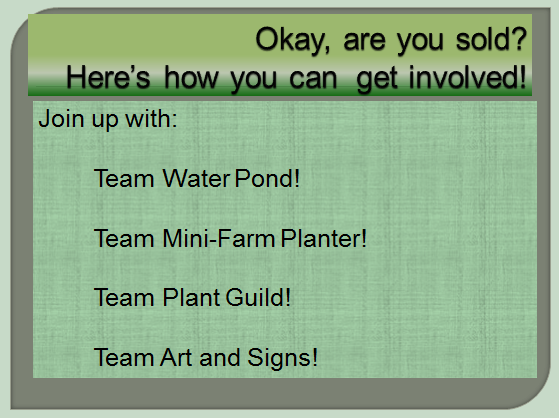 Okay, are you sold?
Here's how you can get involved!

Join up with:

Team Water Pond!

Team Mini-Farm Planter!

Team Plant Guild!

Team Art and Signs!